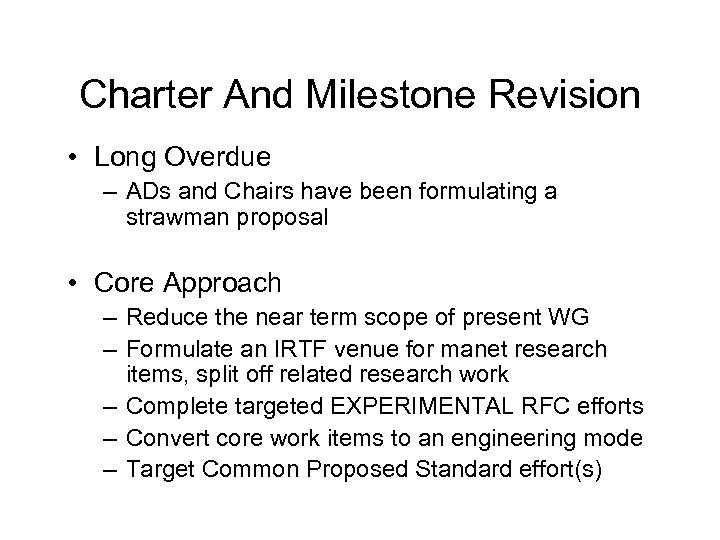 Charter And Milestone Revision

• Long Overdue
– ADs and Chairs have been formulating a strawman proposal

• Core Approach
– Reduce the near term scope of present WG
– Formulate an IRTF venue for manet research items, split off related research work
– Complete targeted EXPERIMENTAL RFC efforts
– Convert core work items to an engineering mode
– Target Common Proposed Standard effort(s)